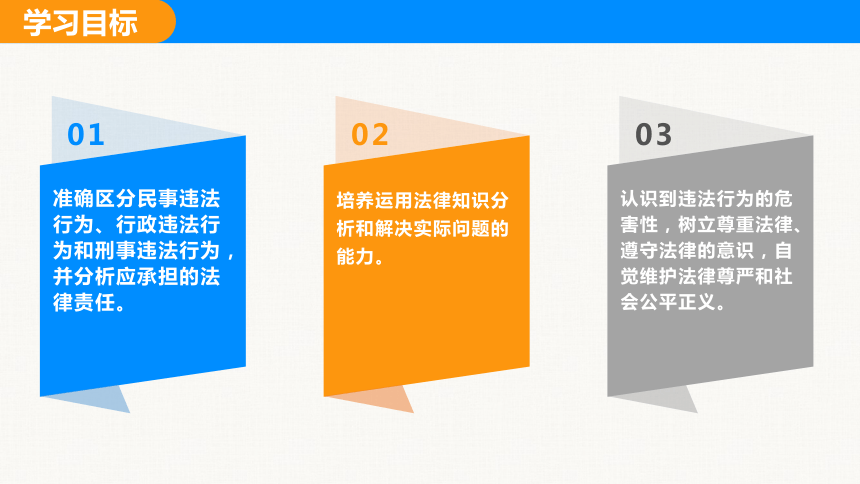 学习目标

01

准确区分民事违法行为、行政违法行为和刑事违法行为，并分析应承担的法律责任。

02

培养运用法律知识分析和解决实际问题的能力。

03

认识到违法行为的危害性，树立尊重法律、遵守法律的意识，自觉维护法律尊严和社会公平正义。